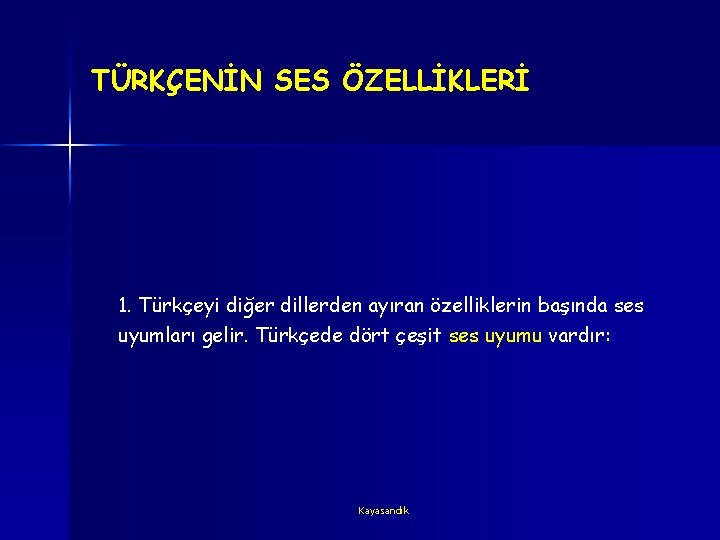 TÜRKÇENİN SES ÖZELLİKLERİ

1. Türkçeyi diğer dillerden ayıran özelliklerin başında ses uyumları gelir. Türkçede dört çeşit ses uyumu vardır:

Kayasandık